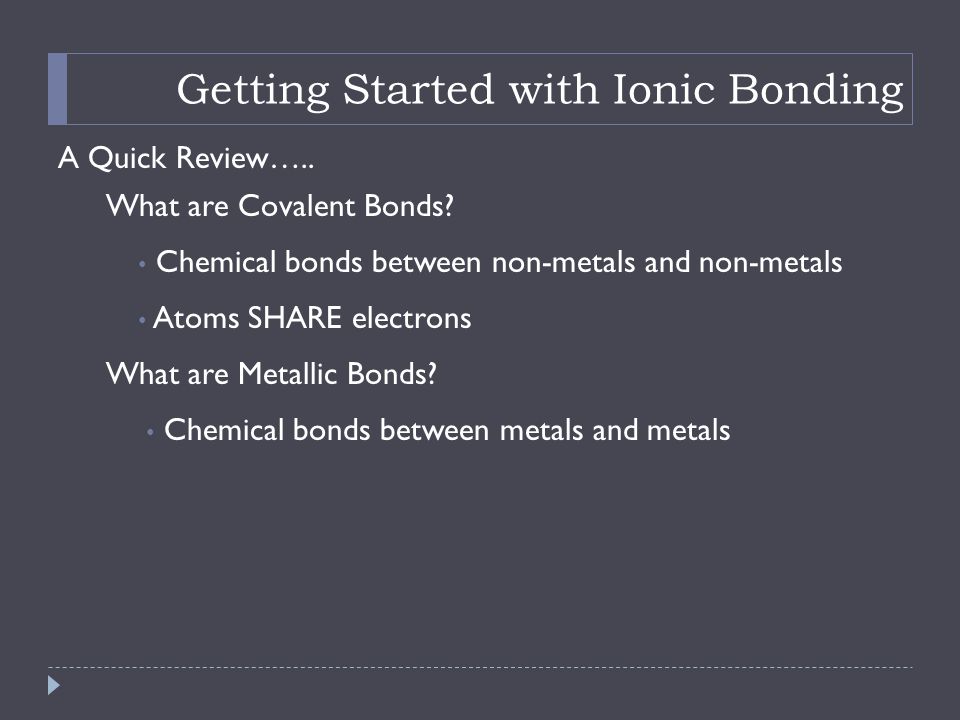 Getting Started with Ionic Bonding

A Quick Review…..

What are Covalent Bonds?

• Chemical bonds between non-metals and non-metals

• Atoms SHARE electrons

What are Metallic Bonds?

• Chemical bonds between metals and metals